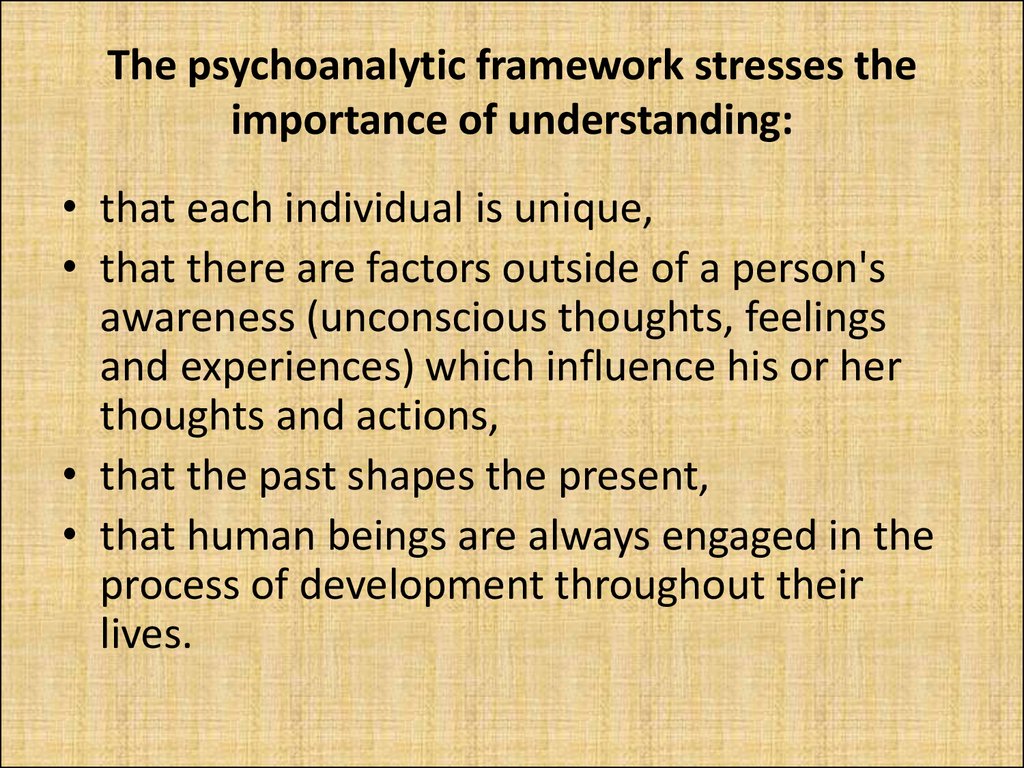 The psychoanalytic framework stresses the importance of understanding:

• that each individual is unique,
• that there are factors outside of a person's awareness (unconscious thoughts, feelings and experiences) which influence his or her thoughts and actions,
• that the past shapes the present,
• that human beings are always engaged in the process of development throughout their lives.